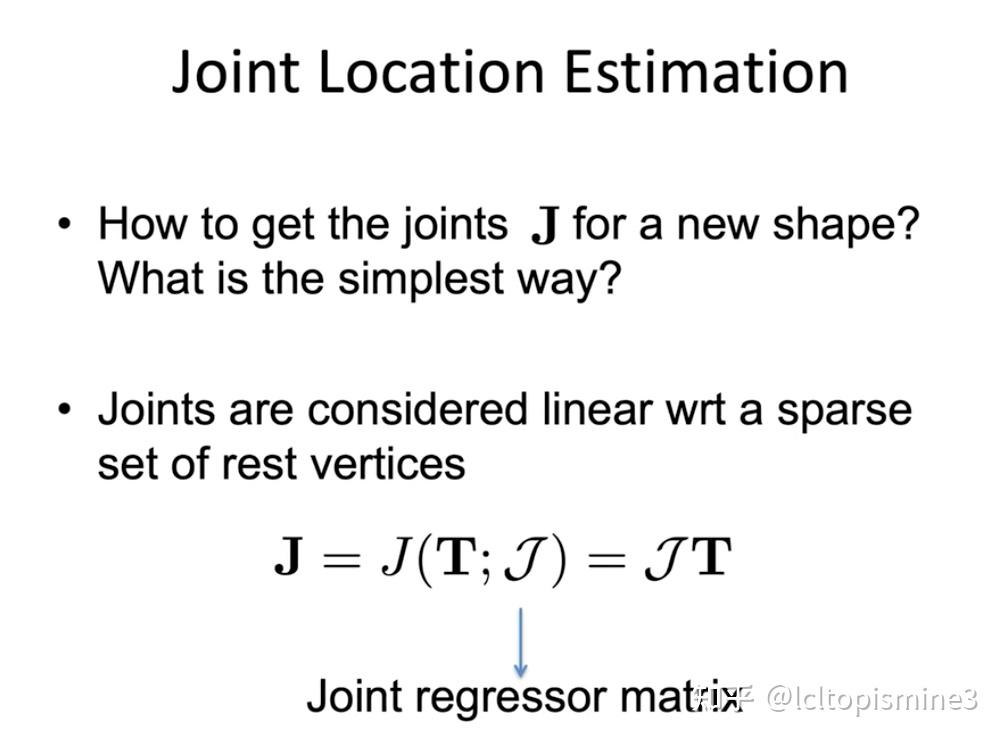 Joint Location Estimation

• How to get the joints $\mathbf{J}$ for a new shape? What is the simplest way?

• Joints are considered linear wrt a sparse set of rest vertices

$\mathbf{J} = J(\mathbf{T}; \mathcal{J}) = \mathcal{J}\mathbf{T}$

Joint regressor matrix

知乎 @lcltopismine3